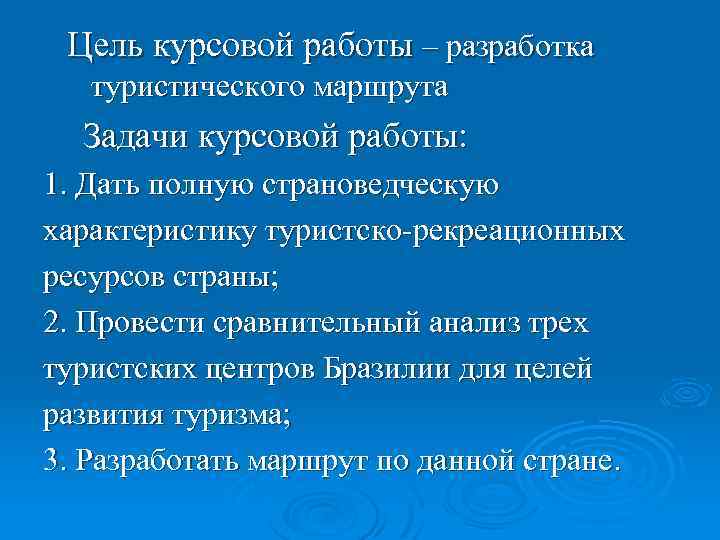 Цель курсовой работы – разработка туристического маршрута

Задачи курсовой работы:

1. Дать полную страноведческую характеристику туристско-рекреационных ресурсов страны;

2. Провести сравнительный анализ трех туристских центров Бразилии для целей развития туризма;

3. Разработать маршрут по данной стране.